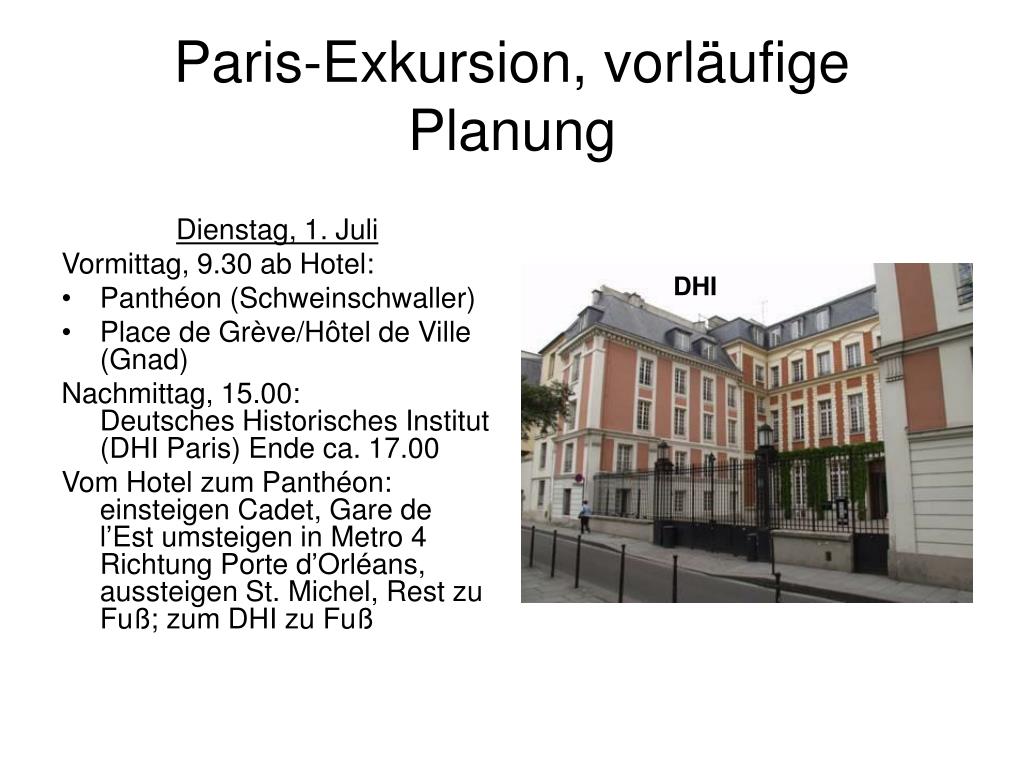 Paris-Exkursion, vorläufige Planung

Dienstag, 1. Juli

Vormittag, 9.30 ab Hotel:
• Panthéon (Schweinschwaller)
• Place de Grève/Hôtel de Ville (Gnad)

Nachmittag, 15.00:
Deutsches Historisches Institut (DHI Paris) Ende ca. 17.00

Vom Hotel zum Panthéon:
einsteigen Cadet, Gare de l'Est umsteigen in Metro 4 Richtung Porte d'Orléans, aussteigen St. Michel, Rest zu Fuß; zum DHI zu Fuß

DHI